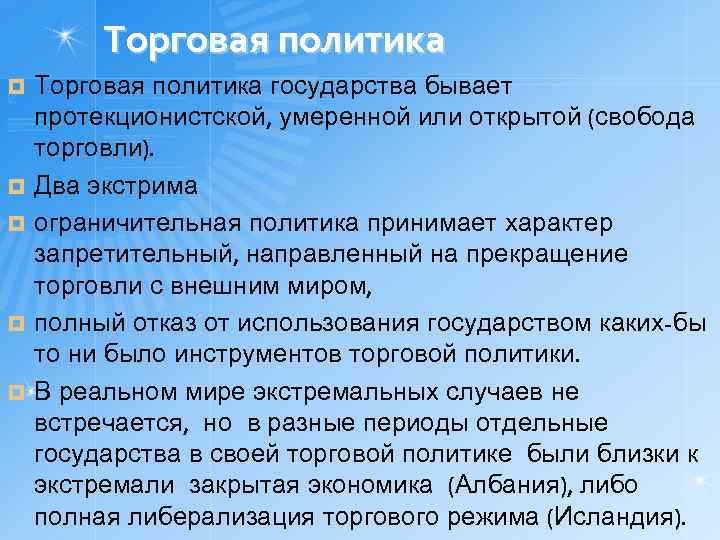 Торговая политика

Торговая политика государства бывает протекционистской, умеренной или открытой (свобода торговли).

Два экстрима

ограничительная политика принимает характер запретительный, направленный на прекращение торговли с внешним миром,

полный отказ от использования государством каких-бы то ни было инструментов торговой политики.

В реальном мире экстремальных случаев не встречается, но в разные периоды отдельные государства в своей торговой политике были близки к экстремали закрытая экономика (Албания), либо полная либерализация торгового режима (Исландия).